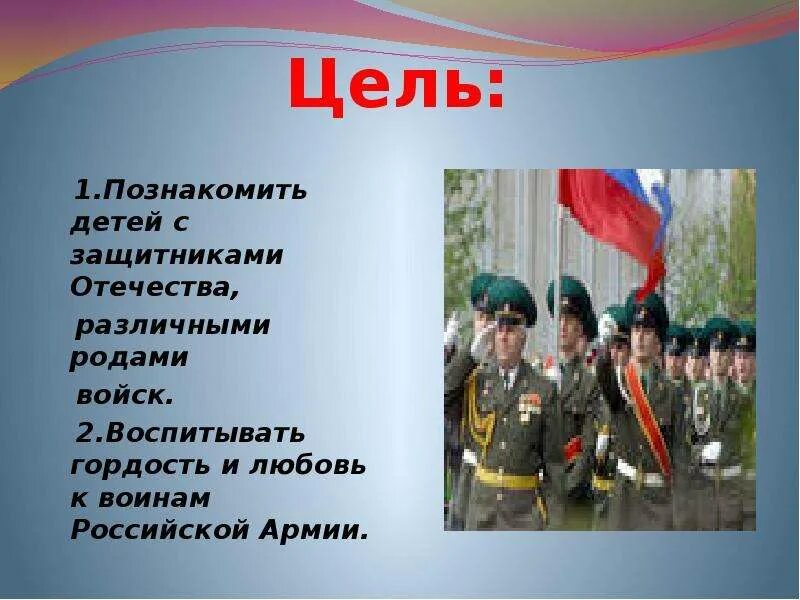 Цель:

1.Познакомить детей с защитниками Отечества,

различными родами

войск.

2.Воспитывать гордость и любовь к воинам Российской Армии.